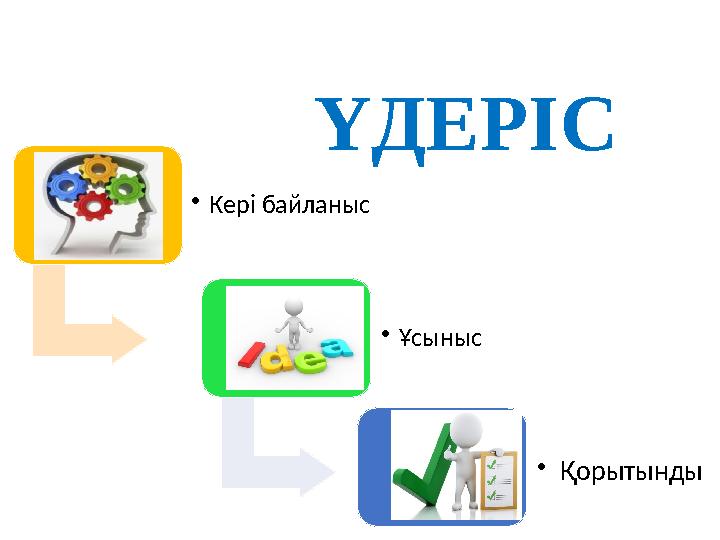 ҮДЕРІС

• Кері байланыс

Idea

• Ұсыныс

• Қорытынды